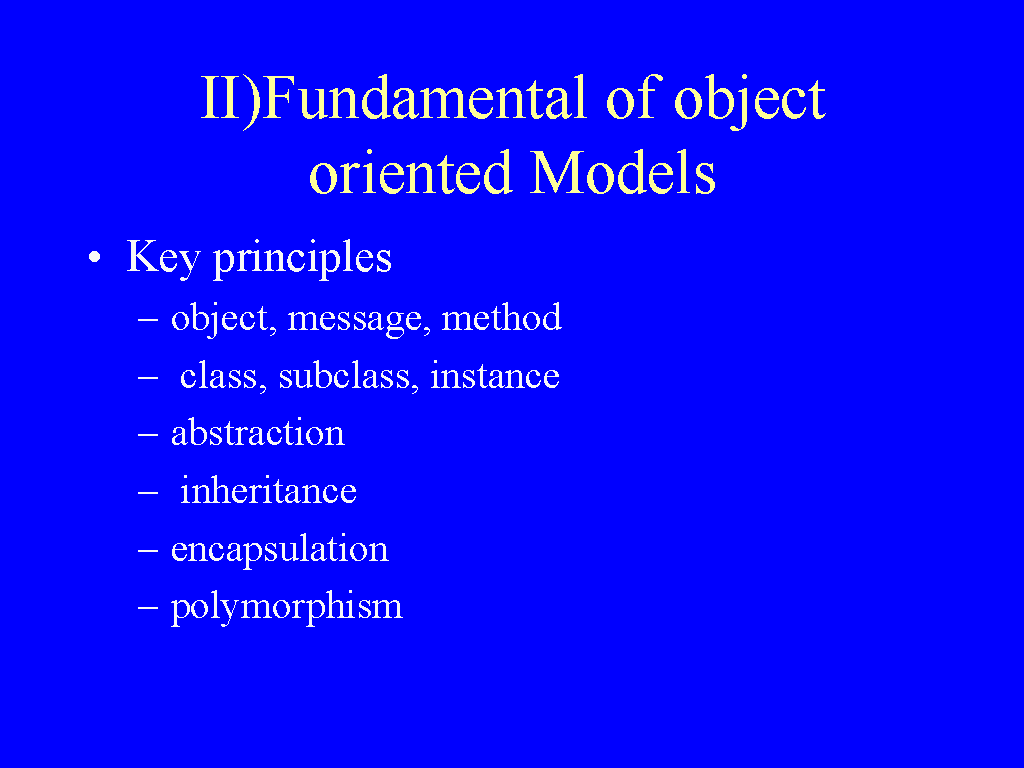 II)Fundamental of object oriented Models

• Key principles
– object, message, method
– class, subclass, instance
– abstraction
– inheritance
– encapsulation
– polymorphism